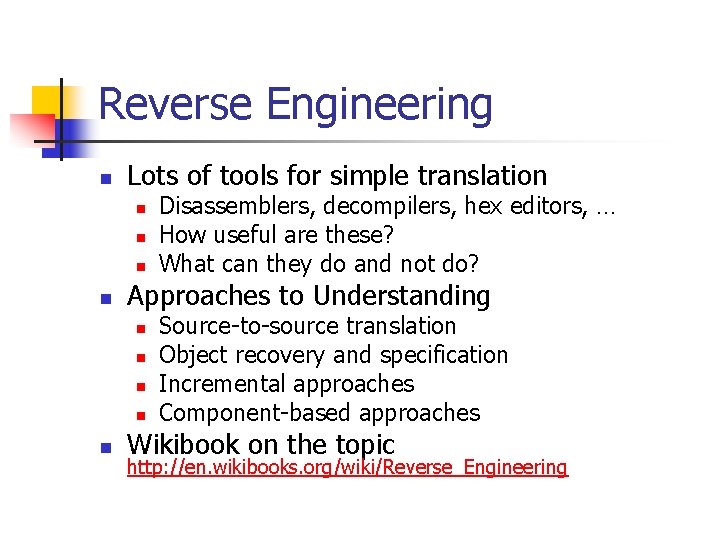 Reverse Engineering

- Lots of tools for simple translation
  - Disassemblers, decompilers, hex editors, …
  - How useful are these?
  - What can they do and not do?
- Approaches to Understanding
  - Source-to-source translation
  - Object recovery and specification
  - Incremental approaches
  - Component-based approaches
- Wikibook on the topic
  http://en.wikibooks.org/wiki/Reverse_Engineering